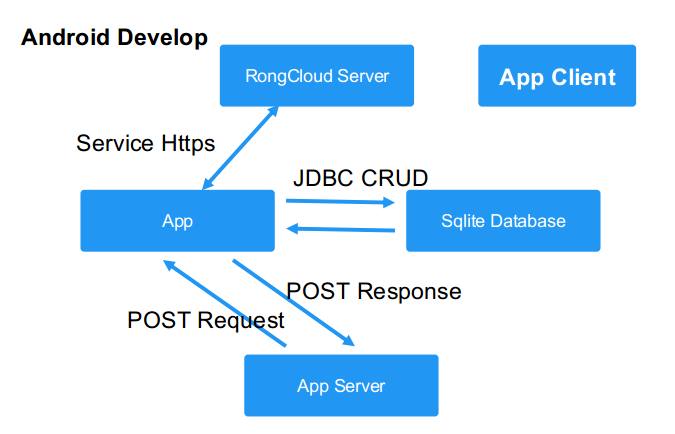 Android Develop

RongCloud Server

App Client

Service Https

JDBC CRUD

App

Sqlite Database

POST Response

POST Request

App Server